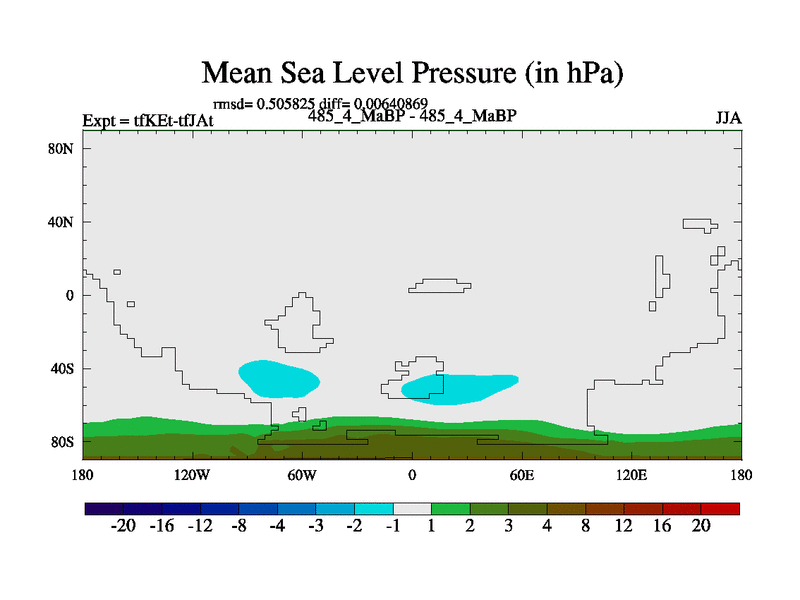 Mean Sea Level Pressure (in hPa)

rmsd= 0.505825 diff= 0.00640869

Expt = tfKEt-tfJAt

485_4_MaBP - 485_4_MaBP

JJA

80N
40N
0
40S
80S

180 120W 60W 0 60E 120E 180

-20 -16 -12 -8 -4 -3 -2 -1 1 2 3 4 8 12 16 20